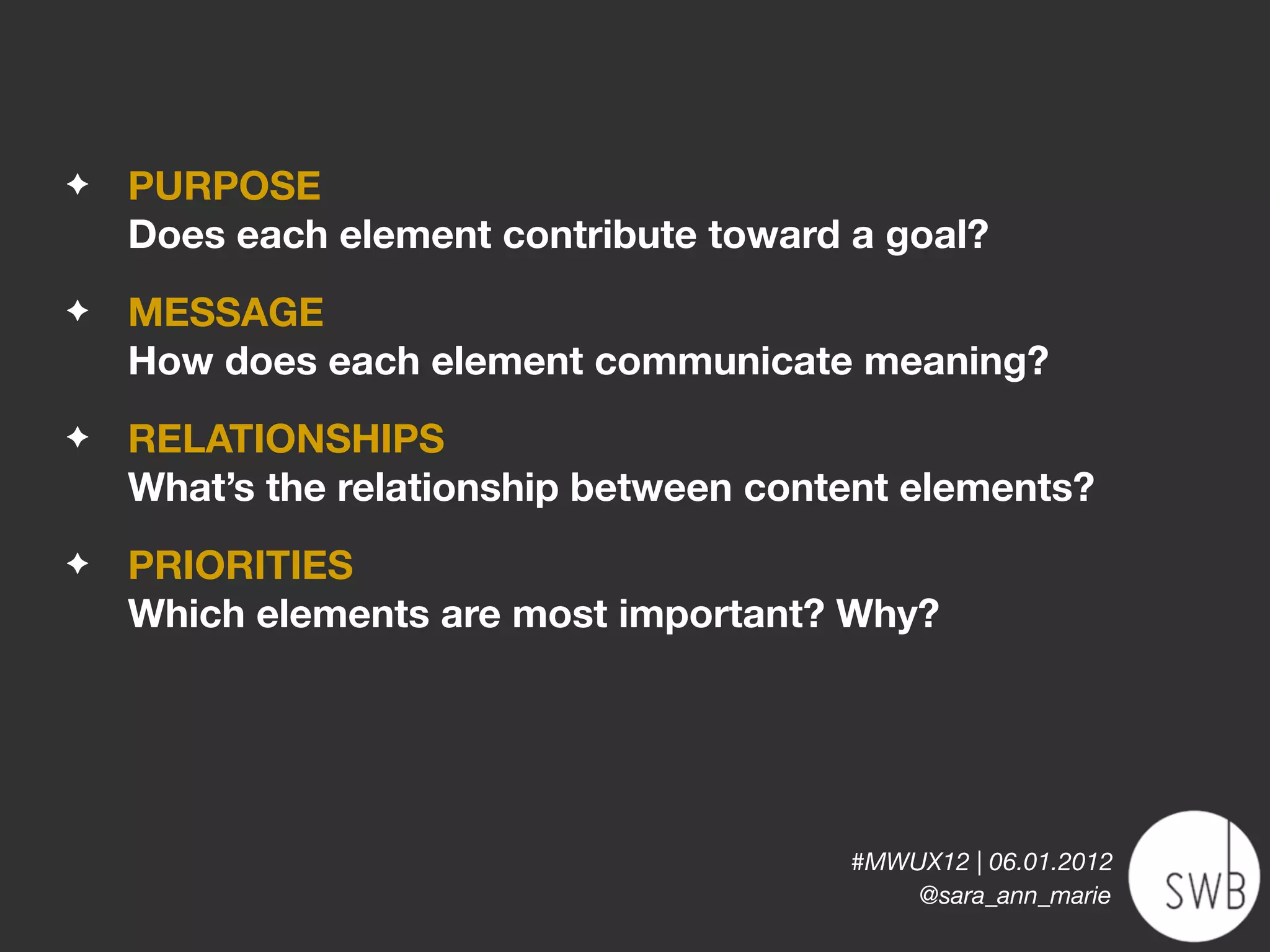 ✦ PURPOSE
Does each element contribute toward a goal?

✦ MESSAGE
How does each element communicate meaning?

✦ RELATIONSHIPS
What’s the relationship between content elements?

✦ PRIORITIES
Which elements are most important? Why?

#MWUX12 | 06.01.2012
@sara_ann_marie

SWB